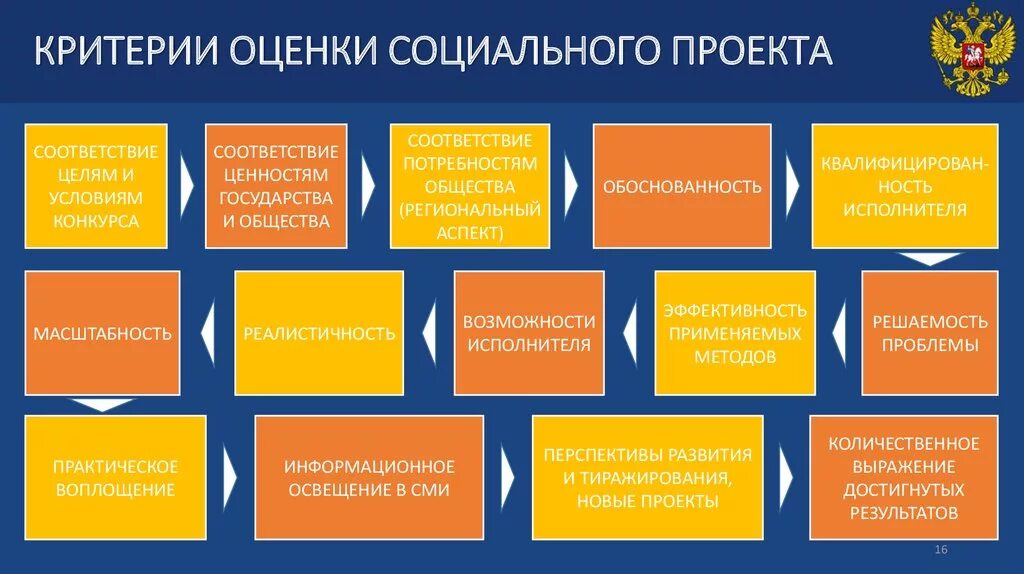 КРИТЕРИИ ОЦЕНКИ СОЦИАЛЬНОГО ПРОЕКТА

СООТВЕТСТВИЕ ЦЕЛЯМ И УСЛОВИЯМ КОНКУРСА

СООТВЕТСТВИЕ ЦЕННОСТЯМ ГОСУДАРСТВА И ОБЩЕСТВА

СООТВЕТСТВИЕ ПОТРЕБНОСТЯМ ОБЩЕСТВА (РЕГИОНАЛЬНЫЙ АСПЕКТ)

ОБОСНОВАННОСТЬ

КВАЛИФИЦИРОВАННОСТЬ ИСПОЛНИТЕЛЯ

РЕШАЕМОСТЬ ПРОБЛЕМЫ

ЭФФЕКТИВНОСТЬ ПРИМЕНЯЕМЫХ МЕТОДОВ

ВОЗМОЖНОСТИ ИСПОЛНИТЕЛЯ

РЕАЛИСТИЧНОСТЬ

МАСШТАБНОСТЬ

ПРАКТИЧЕСКОЕ ВОПЛОЩЕНИЕ

ИНФОРМАЦИОННОЕ ОСВЕЩЕНИЕ В СМИ

ПЕРСПЕКТИВЫ РАЗВИТИЯ И ТИРАЖИРОВАНИЯ, НОВЫЕ ПРОЕКТЫ

КОЛИЧЕСТВЕННОЕ ВЫРАЖЕНИЕ ДОСТИГНУТЫХ РЕЗУЛЬТАТОВ

16